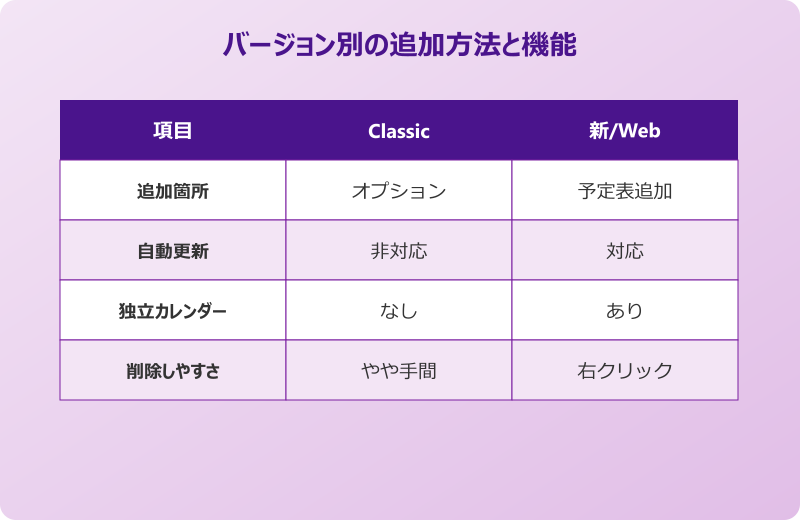 バージョン別の追加方法と機能

| 項目 | Classic | 新/Web |
|---|---|---|
| 追加箇所 | オプション | 予定表追加 |
| 自動更新 | 非対応 | 対応 |
| 独立カレンダー | なし | あり |
| 削除しやすさ | やや手間 | 右クリック |